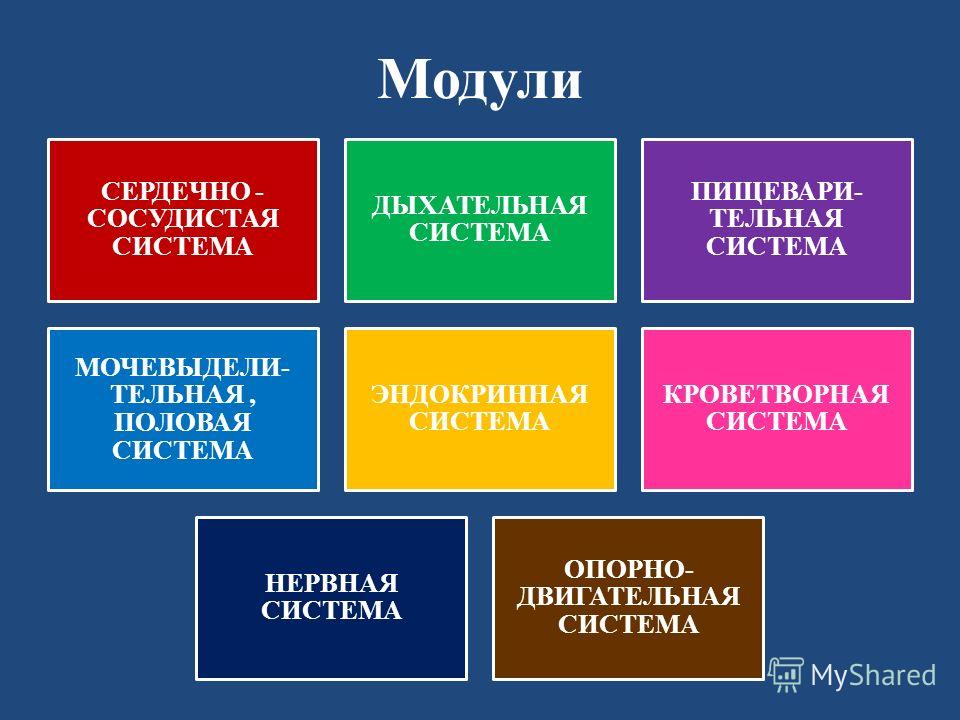 Модули

СЕРДЕЧНО - СОСУДИСТАЯ СИСТЕМА

ДЫХАТЕЛЬНАЯ СИСТЕМА

ПИЩЕВАРИТЕЛЬНАЯ СИСТЕМА

МОЧЕВЫДЕЛИТЕЛЬНАЯ , ПОЛОВАЯ СИСТЕМА

ЭНДОКРИННАЯ СИСТЕМА

КРОВЕТВОРНАЯ СИСТЕМА

НЕРВНАЯ СИСТЕМА

ОПОРНО-ДВИГАТЕЛЬНАЯ СИСТЕМА

MyShared